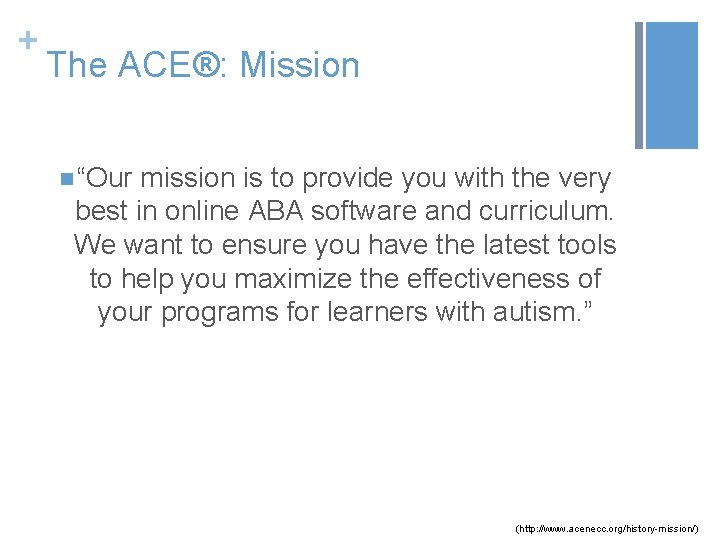 + The ACE®: Mission

“Our mission is to provide you with the very best in online ABA software and curriculum. We want to ensure you have the latest tools to help you maximize the effectiveness of your programs for learners with autism.”

(http://www.acenecc.org/history-mission/)